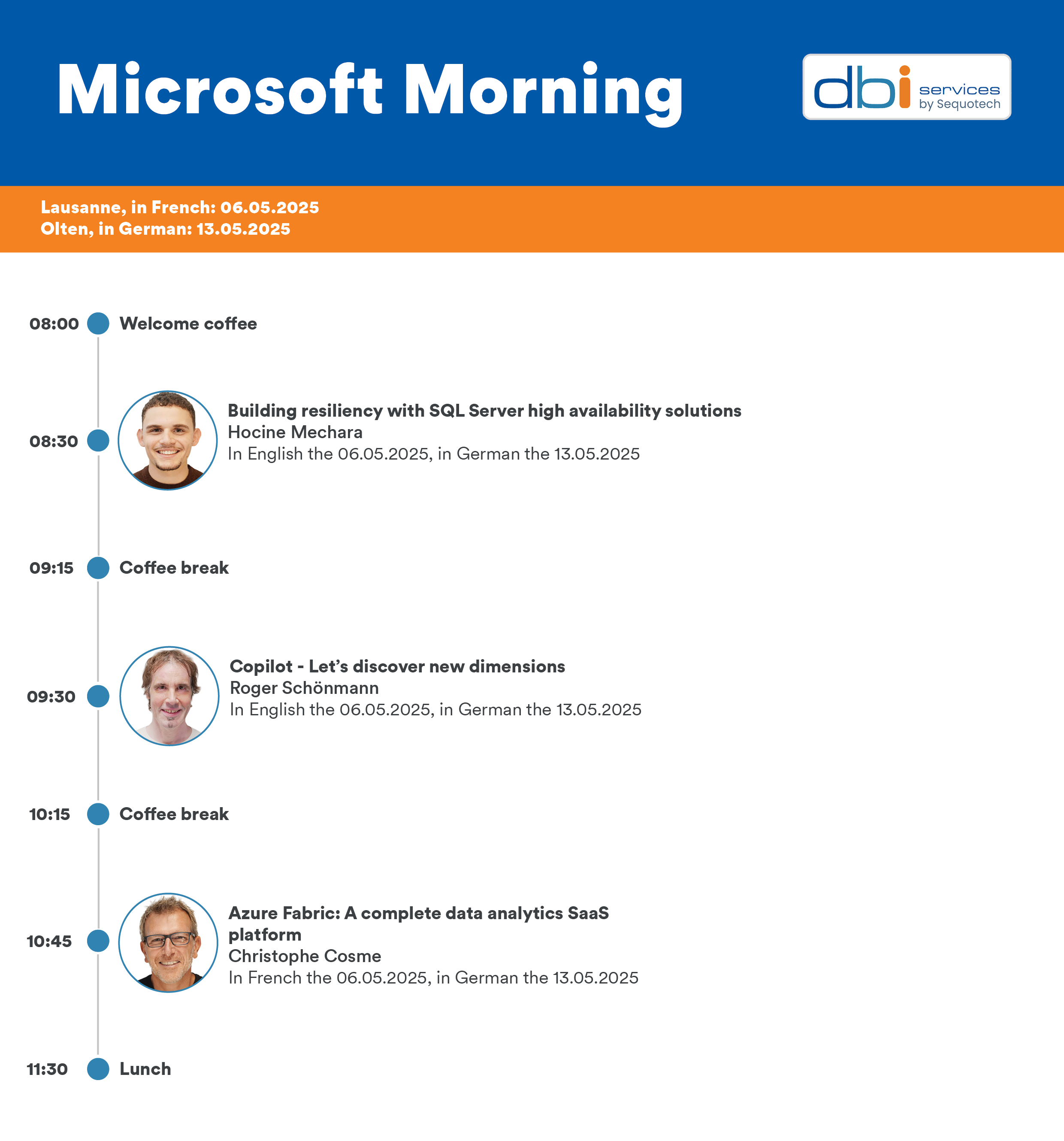 Microsoft Morning

dbi services by Sequotech

Lausanne, in French: 06.05.2025
Olten, in German: 13.05.2025

08:00 Welcome coffee

08:30 Building resiliency with SQL Server high availability solutions
Hocine Mechara
In English the 06.05.2025, in German the 13.05.2025

09:15 Coffee break

09:30 Copilot - Let's discover new dimensions
Roger Schönmann
In English the 06.05.2025, in German the 13.05.2025

10:15 Coffee break

10:45 Azure Fabric: A complete data analytics SaaS platform
Christophe Cosme
In French the 06.05.2025, in German the 13.05.2025

11:30 Lunch